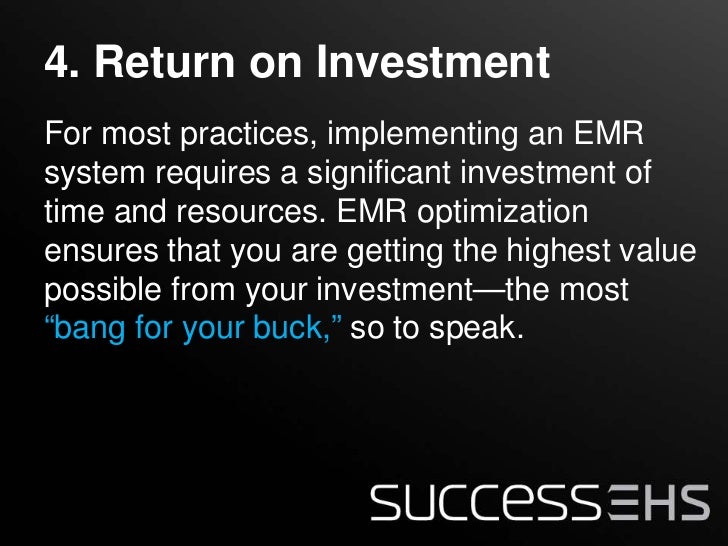 4. Return on Investment

For most practices, implementing an EMR system requires a significant investment of time and resources. EMR optimization ensures that you are getting the highest value possible from your investment—the most “bang for your buck,” so to speak.

SUCCESSEHS